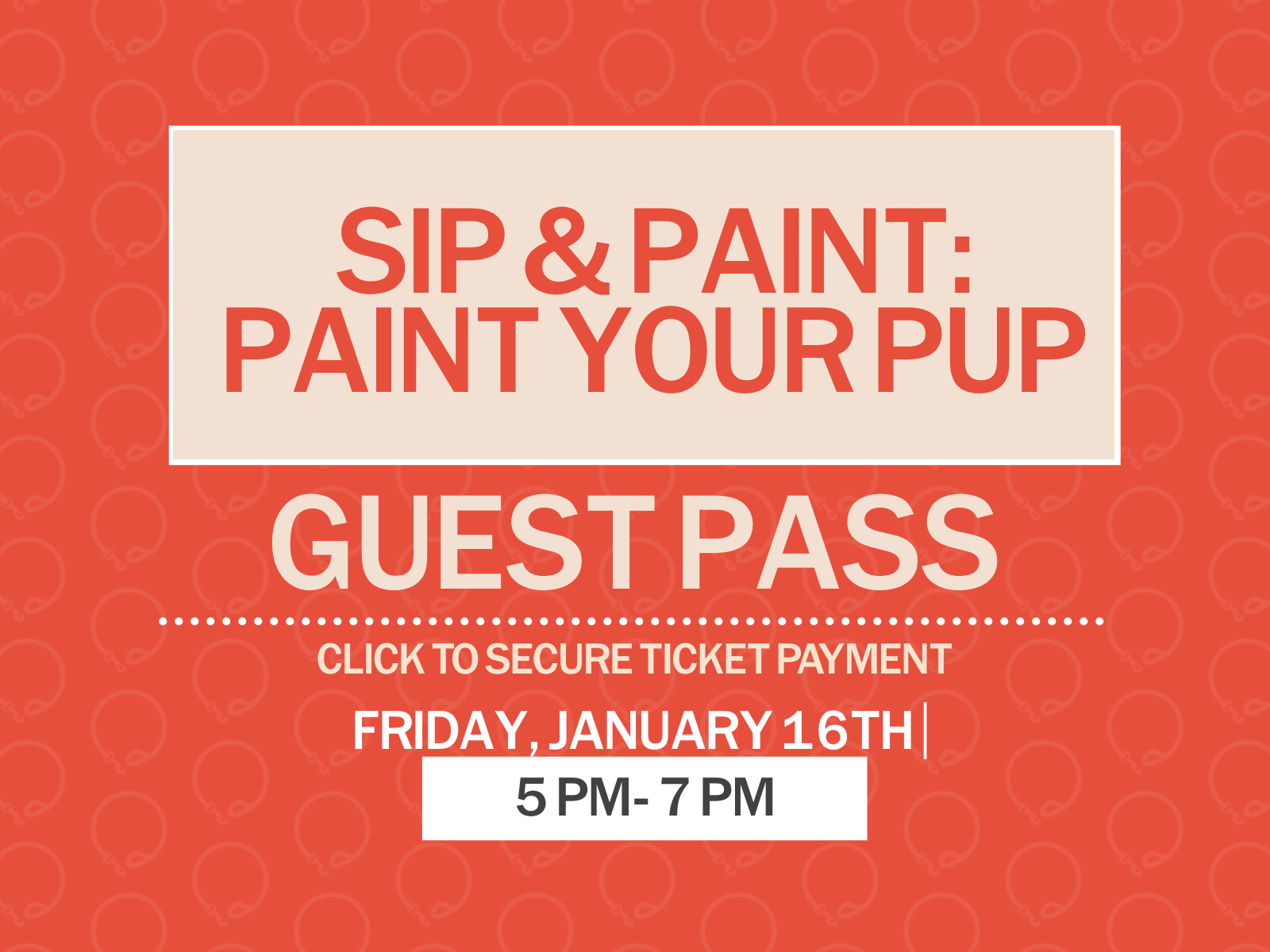 SIP & PAINT:
PAINT YOUR PUP

GUEST PASS

CLICK TO SECURE TICKET PAYMENT

FRIDAY, JANUARY 16TH

5 PM- 7 PM